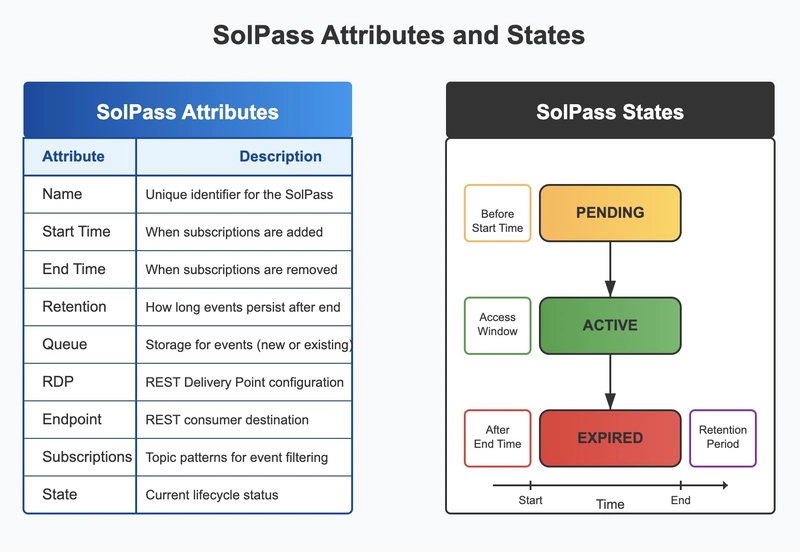 SolPass Attributes and States

SolPass Attributes

| Attribute | Description |
|---|---|
| Name | Unique identifier for the SolPass |
| Start Time | When subscriptions are added |
| End Time | When subscriptions are removed |
| Retention | How long events persist after end |
| Queue | Storage for events (new or existing) |
| RDP | REST Delivery Point configuration |
| Endpoint | REST consumer destination |
| Subscriptions | Topic patterns for event filtering |
| State | Current lifecycle status |

SolPass States

Before Start Time

PENDING

Access Window

ACTIVE

After End Time

EXPIRED

Retention Period

Start

Time

End